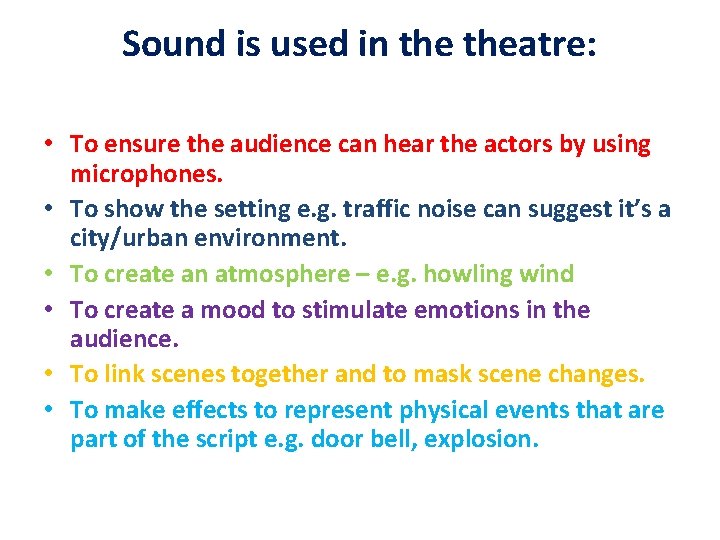 Sound is used in the theatre:

• To ensure the audience can hear the actors by using microphones.
• To show the setting e.g. traffic noise can suggest it's a city/urban environment.
• To create an atmosphere – e.g. howling wind
• To create a mood to stimulate emotions in the audience.
• To link scenes together and to mask scene changes.
• To make effects to represent physical events that are part of the script e.g. door bell, explosion.